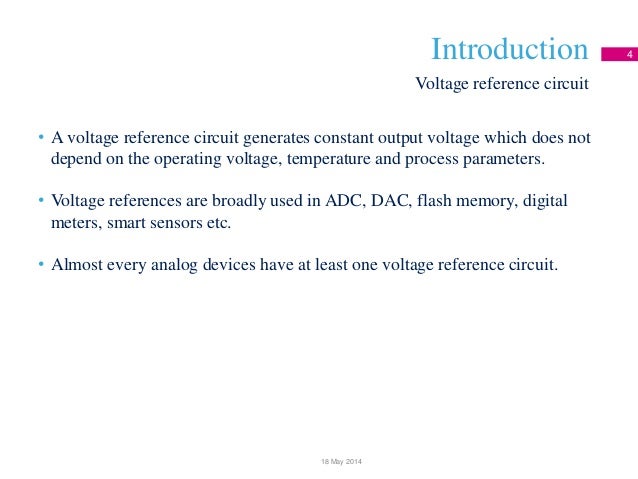 Introduction

4

Voltage reference circuit

• A voltage reference circuit generates constant output voltage which does not depend on the operating voltage, temperature and process parameters.

• Voltage references are broadly used in ADC, DAC, flash memory, digital meters, smart sensors etc.

• Almost every analog devices have at least one voltage reference circuit.

18 May 2014